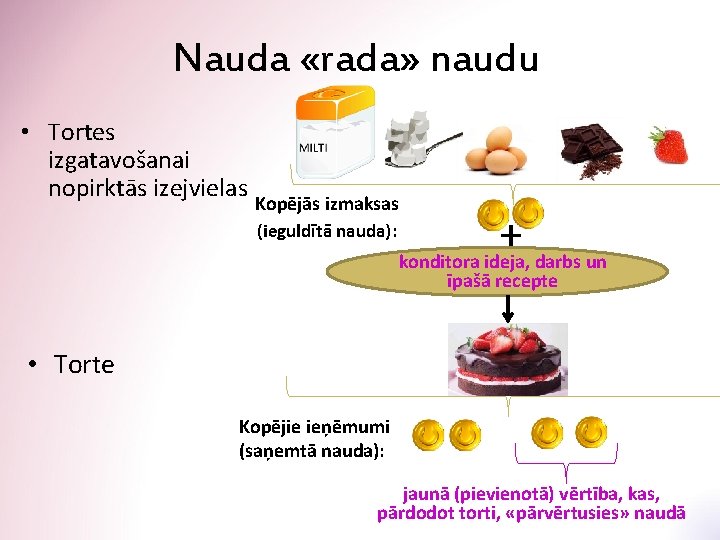 Nauda «rada» naudu

• Tortes izgatavošanai nopirktās izejvielas

MILTI

Kopējās izmaksas (ieguldītā nauda):

+

konditora ideja, darbs un īpašā recepte

• Torte

Kopējie ieņēmumi (saņemtā nauda):

jaunā (pievienotā) vērtība, kas, pārdodot torti, «pārvērtusies» naudā